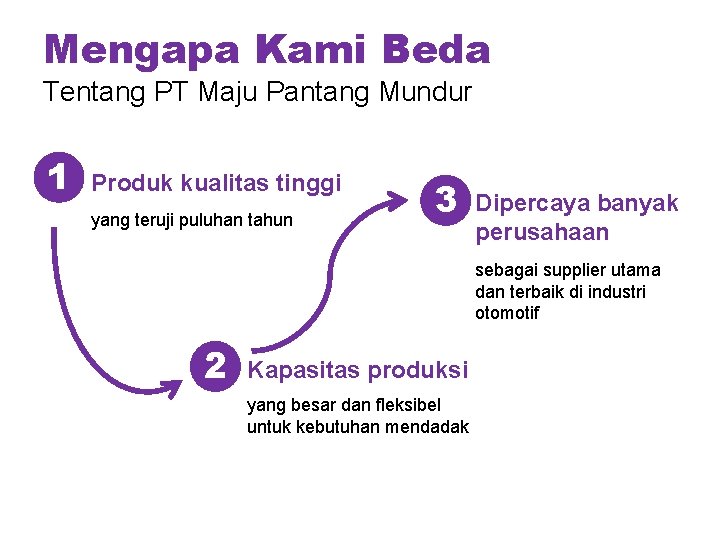 Mengapa Kami Beda
Tentang PT Maju Pantang Mundur

1 Produk kualitas tinggi
yang teruji puluhan tahun

2 Kapasitas produksi
yang besar dan fleksibel untuk kebutuhan mendadak

3 Dipercaya banyak perusahaan
sebagai supplier utama dan terbaik di industri otomotif